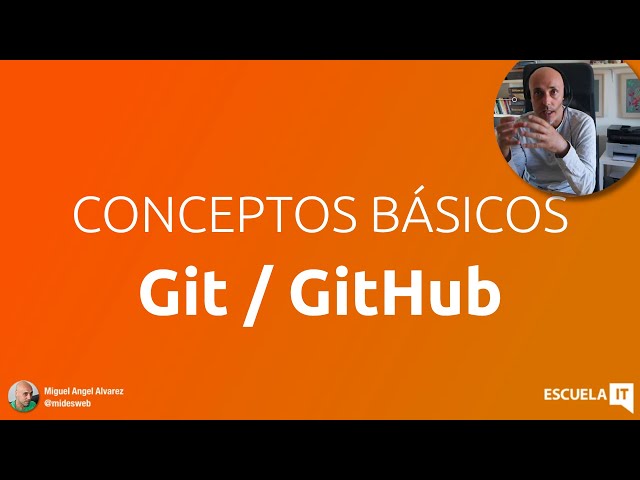 CONCEPTOS BÁSICOS
Git / GitHub

Miguel Angel Alvarez
@midesweb

ESCUELA IT